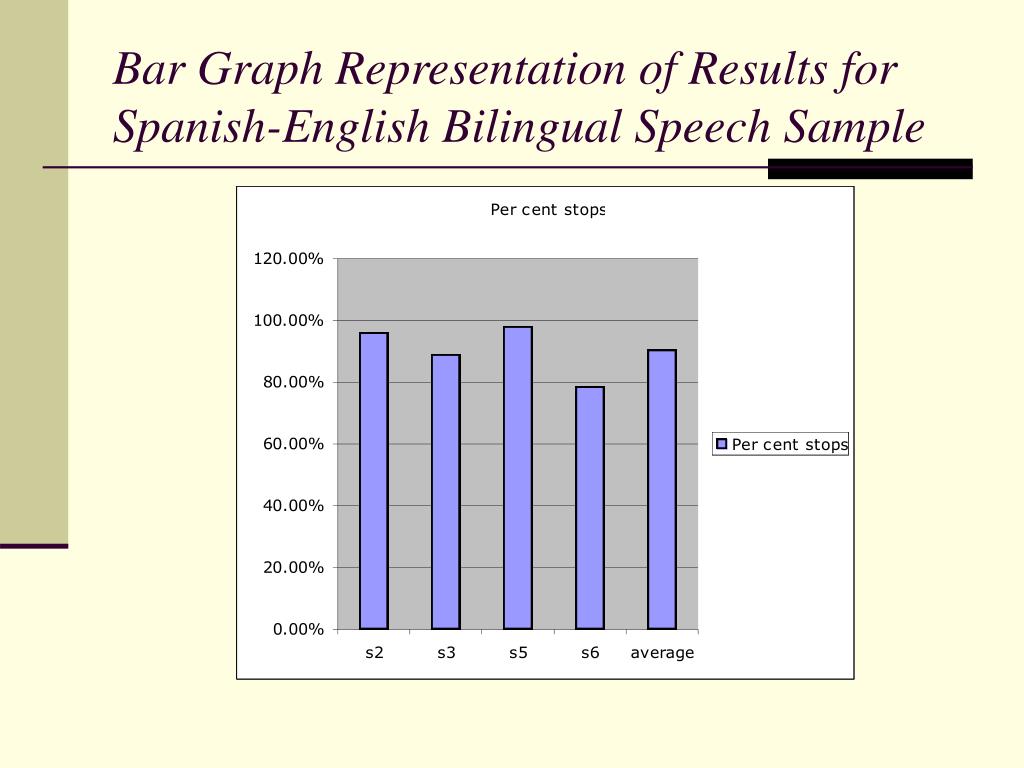 Bar Graph Representation of Results for Spanish-English Bilingual Speech Sample

Per cent stops

120.00%
100.00%
80.00%
60.00%
40.00%
20.00%
0.00%

s2
s3
s5
s6
average

Per cent stops